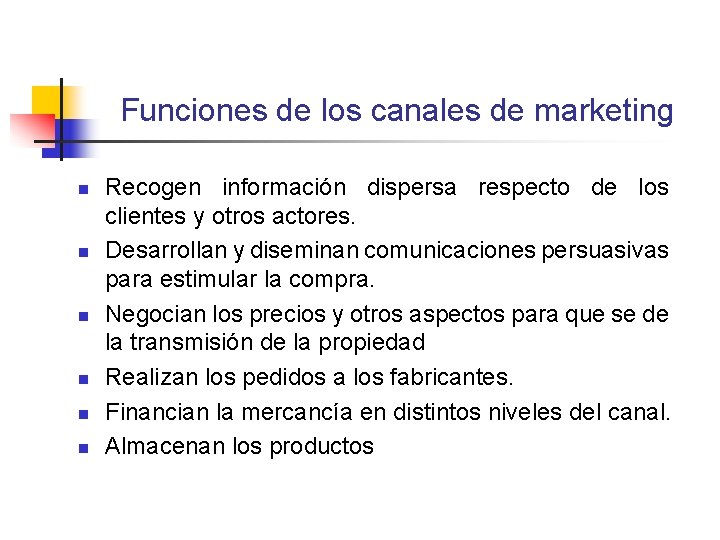 Funciones de los canales de marketing

- Recogen información dispersa respecto de los clientes y otros actores.
- Desarrollan y diseminan comunicaciones persuasivas para estimular la compra.
- Negocian los precios y otros aspectos para que se de la transmisión de la propiedad
- Realizan los pedidos a los fabricantes.
- Financian la mercancía en distintos niveles del canal.
- Almacenan los productos